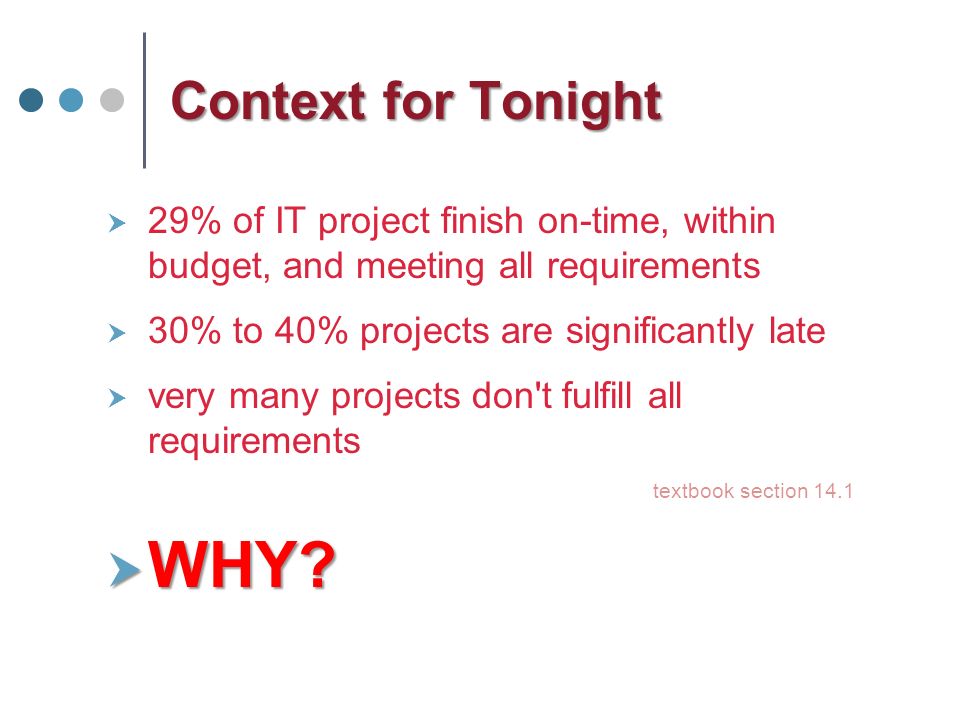 Context for Tonight

29% of IT project finish on-time, within budget, and meeting all requirements

30% to 40% projects are significantly late

very many projects don't fulfill all requirements

textbook section 14.1

WHY?